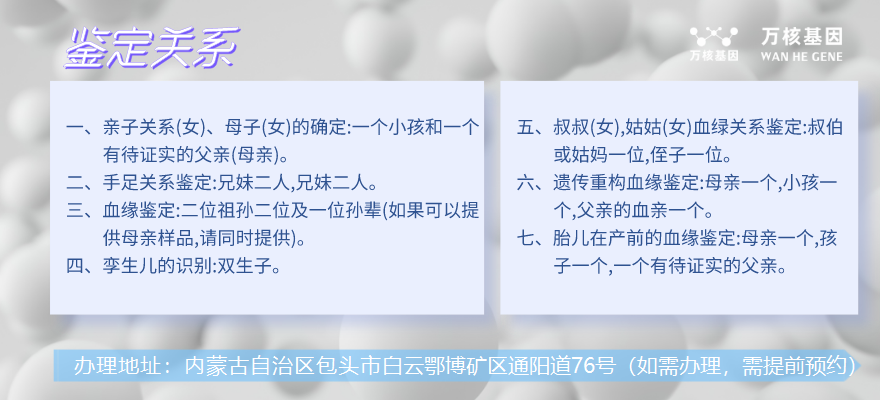 鉴定关系

万核基因
万核基因 WAN HE GENE

一、亲子关系(女)、母子(女)的确定:一个小孩和一个有待证实的父亲(母亲)。
二、手足关系鉴定:兄妹二人,兄妹二人。
三、血缘鉴定:二位祖孙二位及一位孙辈(如果可以提供母亲样品,请同时提供)。
四、孪生儿的识别:双生子。

五、叔叔(女),姑姑(女)血绿关系鉴定:叔伯或姑妈一位,侄子一位。
六、遗传重构血缘鉴定:母亲一个,小孩一个,父亲的血亲一个。
七、胎儿在产前的血缘鉴定:母亲一个,孩子一个,一个有待证实的父亲。

办理地址：内蒙古自治区包头市白云鄂博矿区通阳道76号（如需办理，需提前预约）